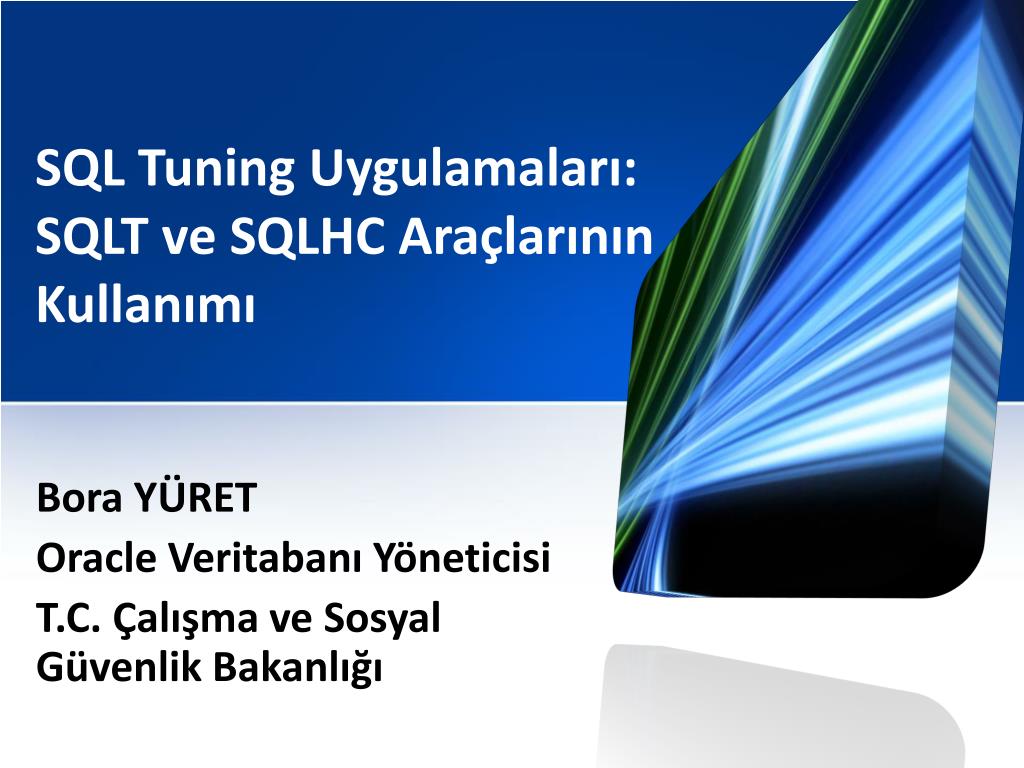 SQL Tuning Uygulamaları: SQLT ve SQLHC Araçlarının Kullanımı

Bora YÜRET

Oracle Veritabanı Yöneticisi

T.C. Çalışma ve Sosyal Güvenlik Bakanlığı